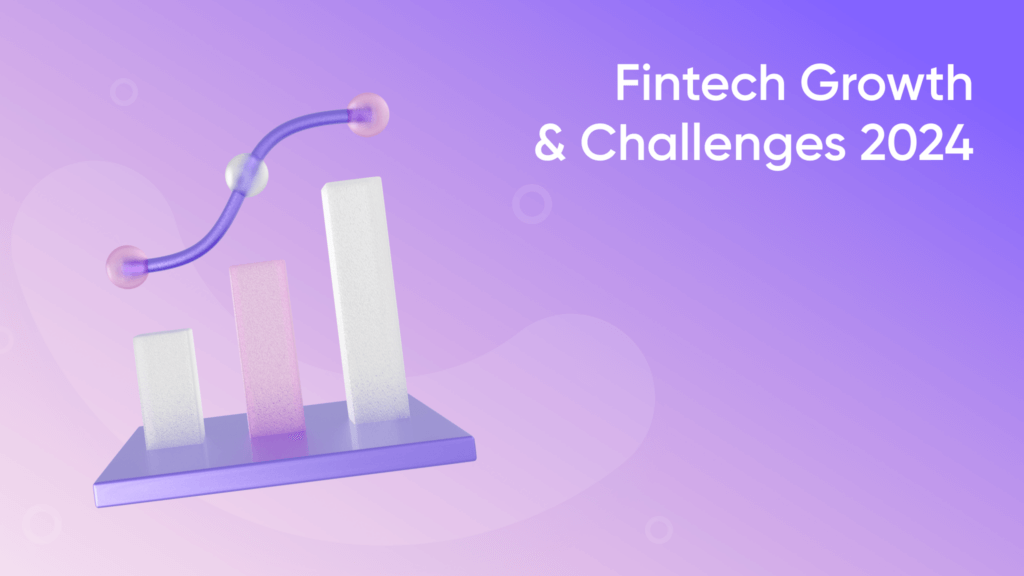 Fintech Growth
& Challenges 2024